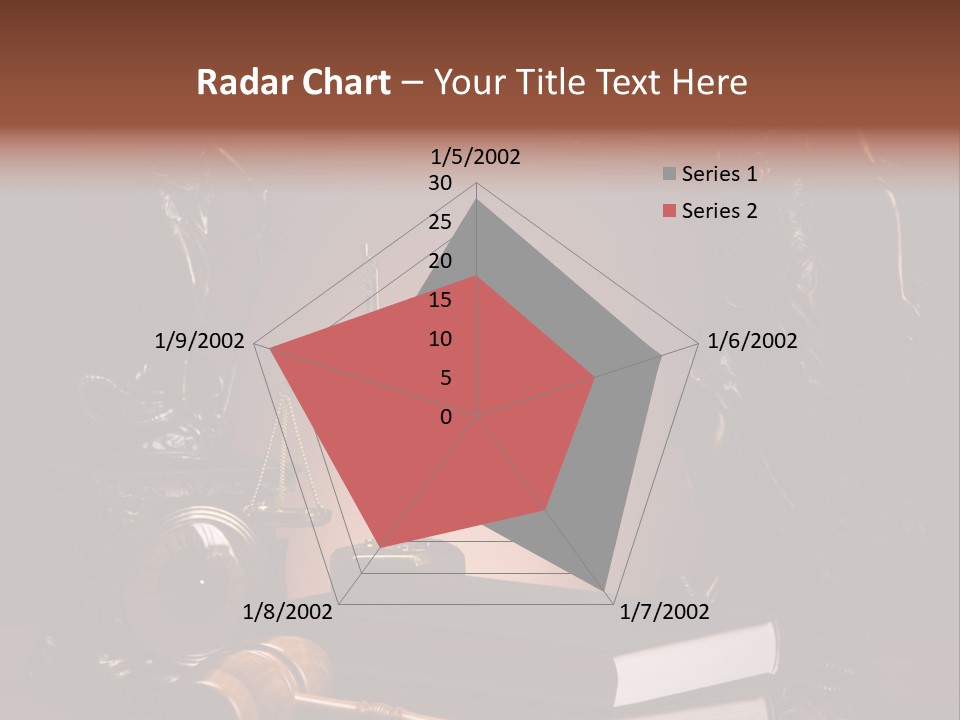 Radar Chart – Your Title Text Here

1/5/2002
1/6/2002
1/7/2002
1/8/2002
1/9/2002

30
25
20
15
10
5
0

Series 1
Series 2